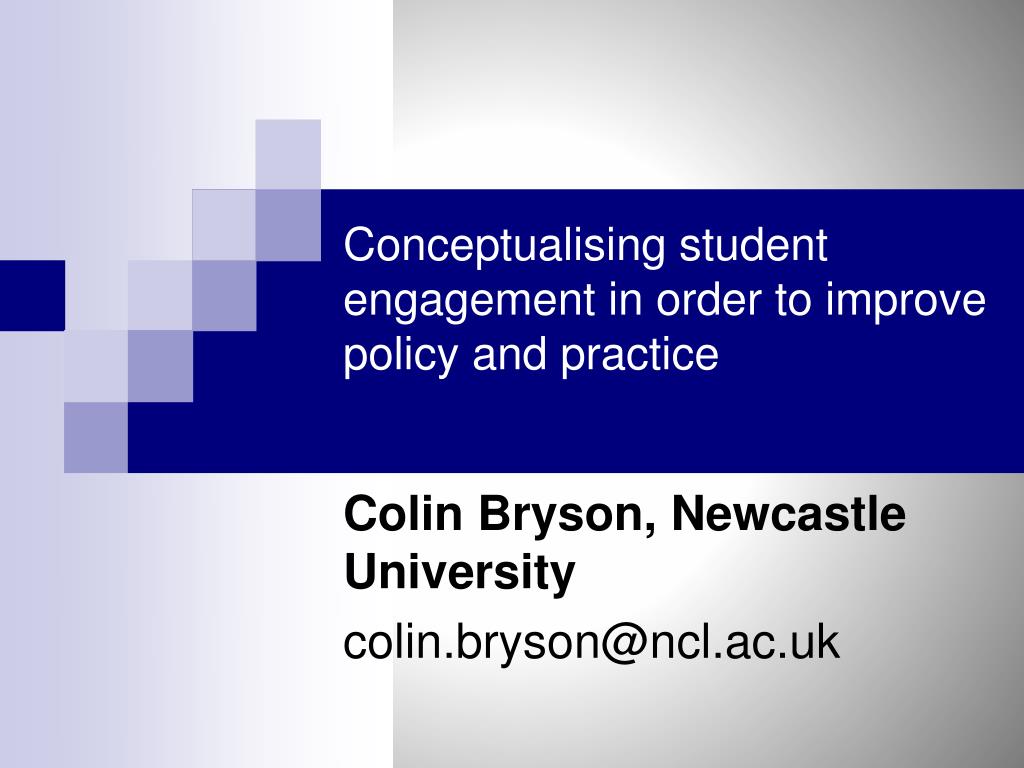 Conceptualising student engagement in order to improve policy and practice

Colin Bryson, Newcastle University

colin.bryson@ncl.ac.uk